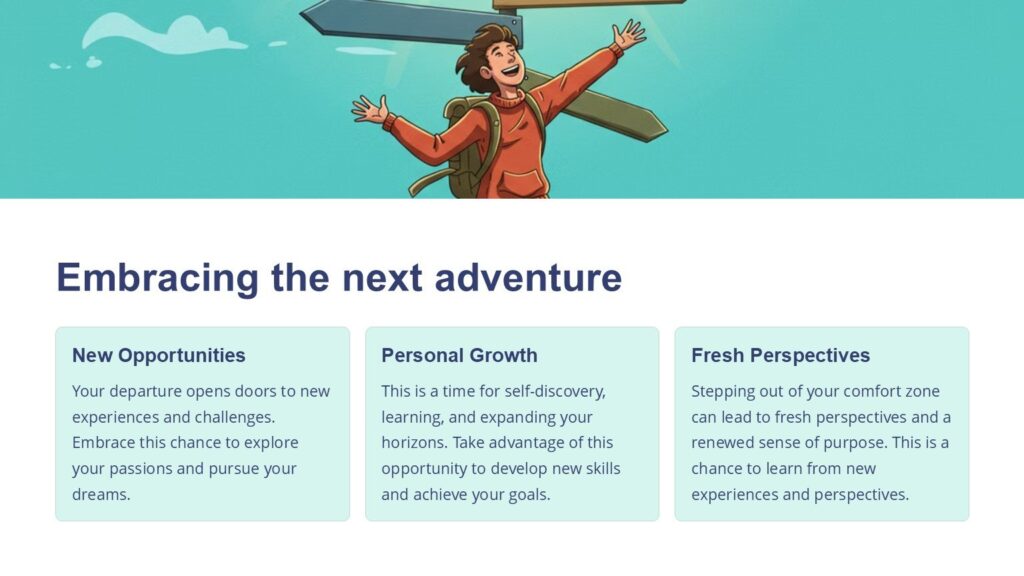 Embracing the next adventure

New Opportunities

Your departure opens doors to new experiences and challenges. Embrace this chance to explore your passions and pursue your dreams.

Personal Growth

This is a time for self-discovery, learning, and expanding your horizons. Take advantage of this opportunity to develop new skills and achieve your goals.

Fresh Perspectives

Stepping out of your comfort zone can lead to fresh perspectives and a renewed sense of purpose. This is a chance to learn from new experiences and perspectives.